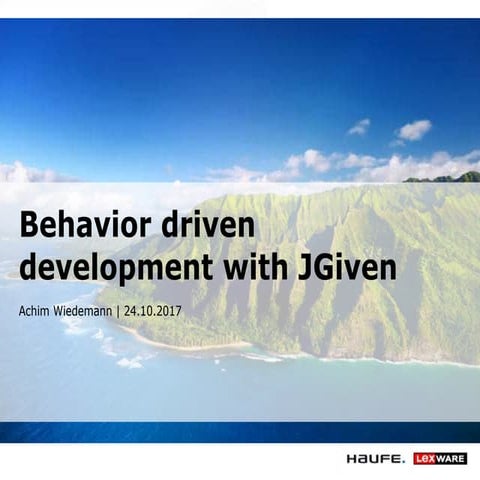 Behavior driven development with JGiven

Achim Wiedemann | 24.10.2017

HAUFE. LEXWARE